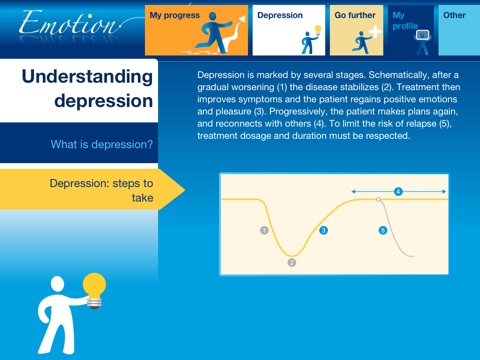 Emotion

My progress

Depression

Go further

My profile

Other

Understanding depression

What is depression?

Depression: steps to take

Depression is marked by several stages. Schematically, after a gradual worsening (1) the disease stabilizes (2). Treatment then improves symptoms and the patient regains positive emotions and pleasure (3). Progressively, the patient makes plans again, and reconnects with others (4). To limit the risk of relapse (5), treatment dosage and duration must be respected.

4

1

3

5

2